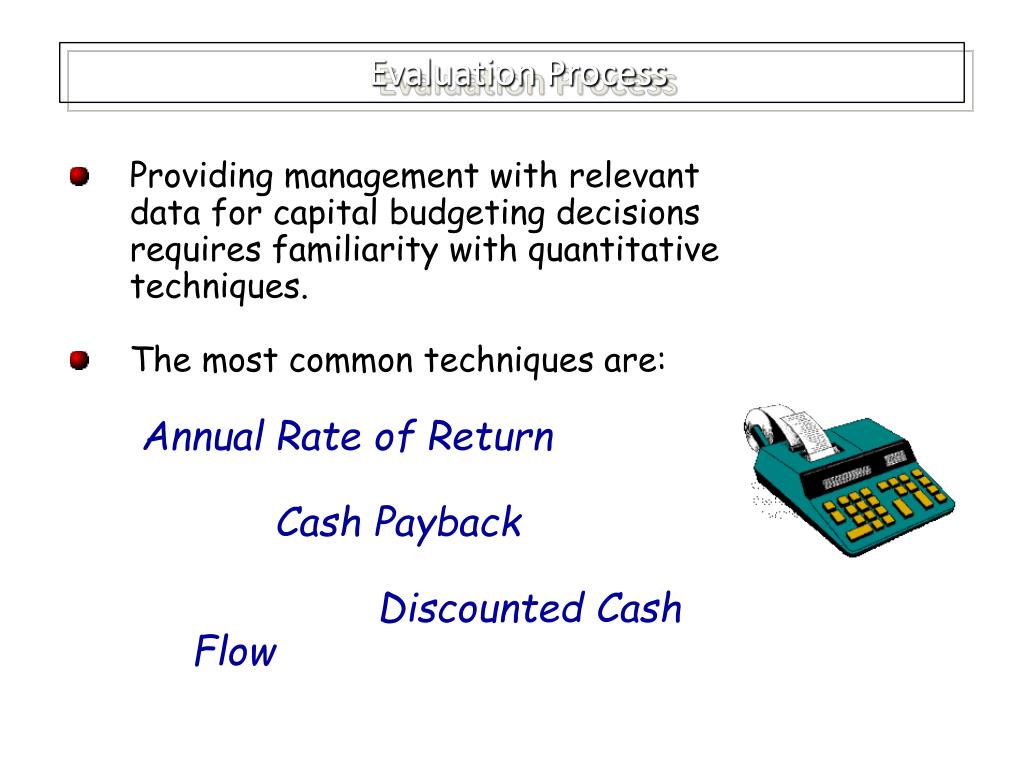 Evaluation Process

Providing management with relevant data for capital budgeting decisions requires familiarity with quantitative techniques.

The most common techniques are:

Annual Rate of Return

Cash Payback

Discounted Cash Flow